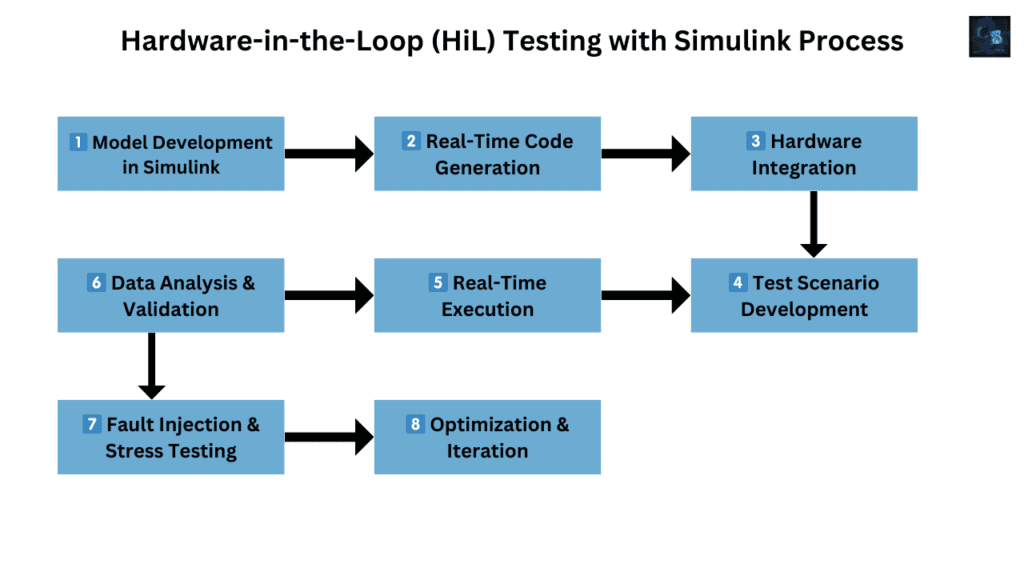 Hardware-in-the-Loop (HiL) Testing with Simulink Process

1 Model Development in Simulink

2 Real-Time Code Generation

3 Hardware Integration

6 Data Analysis & Validation

5 Real-Time Execution

4 Test Scenario Development

7 Fault Injection & Stress Testing

8 Optimization & Iteration